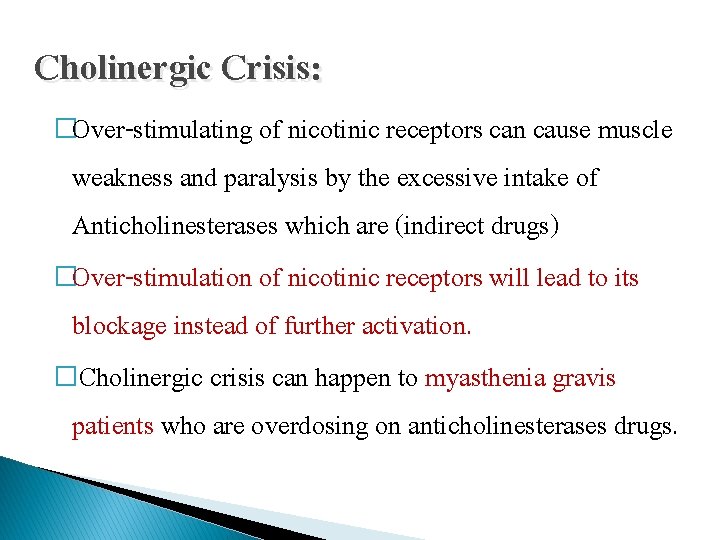 Cholinergic Crisis:

□Over-stimulating of nicotinic receptors can cause muscle weakness and paralysis by the excessive intake of Anticholinesterases which are (indirect drugs)

□Over-stimulation of nicotinic receptors will lead to its blockage instead of further activation.

□Cholinergic crisis can happen to myasthenia gravis patients who are overdosing on anticholinesterases drugs.